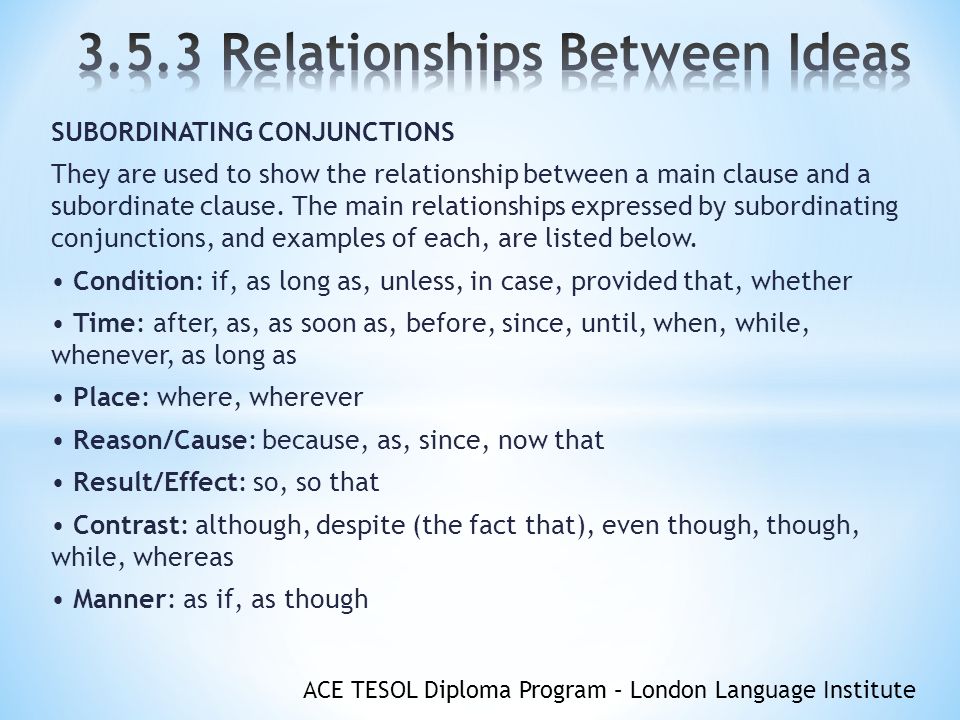 3.5.3 Relationships Between Ideas

SUBORDINATING CONJUNCTIONS

They are used to show the relationship between a main clause and a subordinate clause. The main relationships expressed by subordinating conjunctions, and examples of each, are listed below.

• Condition: if, as long as, unless, in case, provided that, whether

• Time: after, as, as soon as, before, since, until, when, while, whenever, as long as

• Place: where, wherever

• Reason/Cause: because, as, since, now that

• Result/Effect: so, so that

• Contrast: although, despite (the fact that), even though, though, while, whereas

• Manner: as if, as though

ACE TESOL Diploma Program – London Language Institute